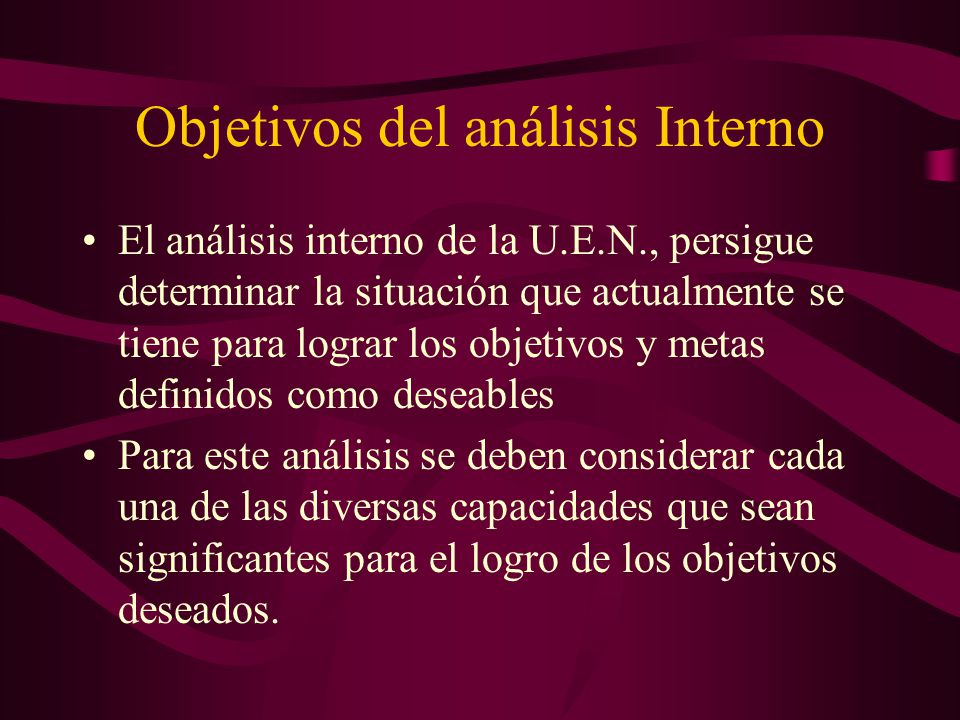 Objetivos del análisis Interno

• El análisis interno de la U.E.N., persigue determinar la situación que actualmente se tiene para lograr los objetivos y metas definidos como deseables

• Para este análisis se deben considerar cada una de las diversas capacidades que sean significantes para el logro de los objetivos deseados.